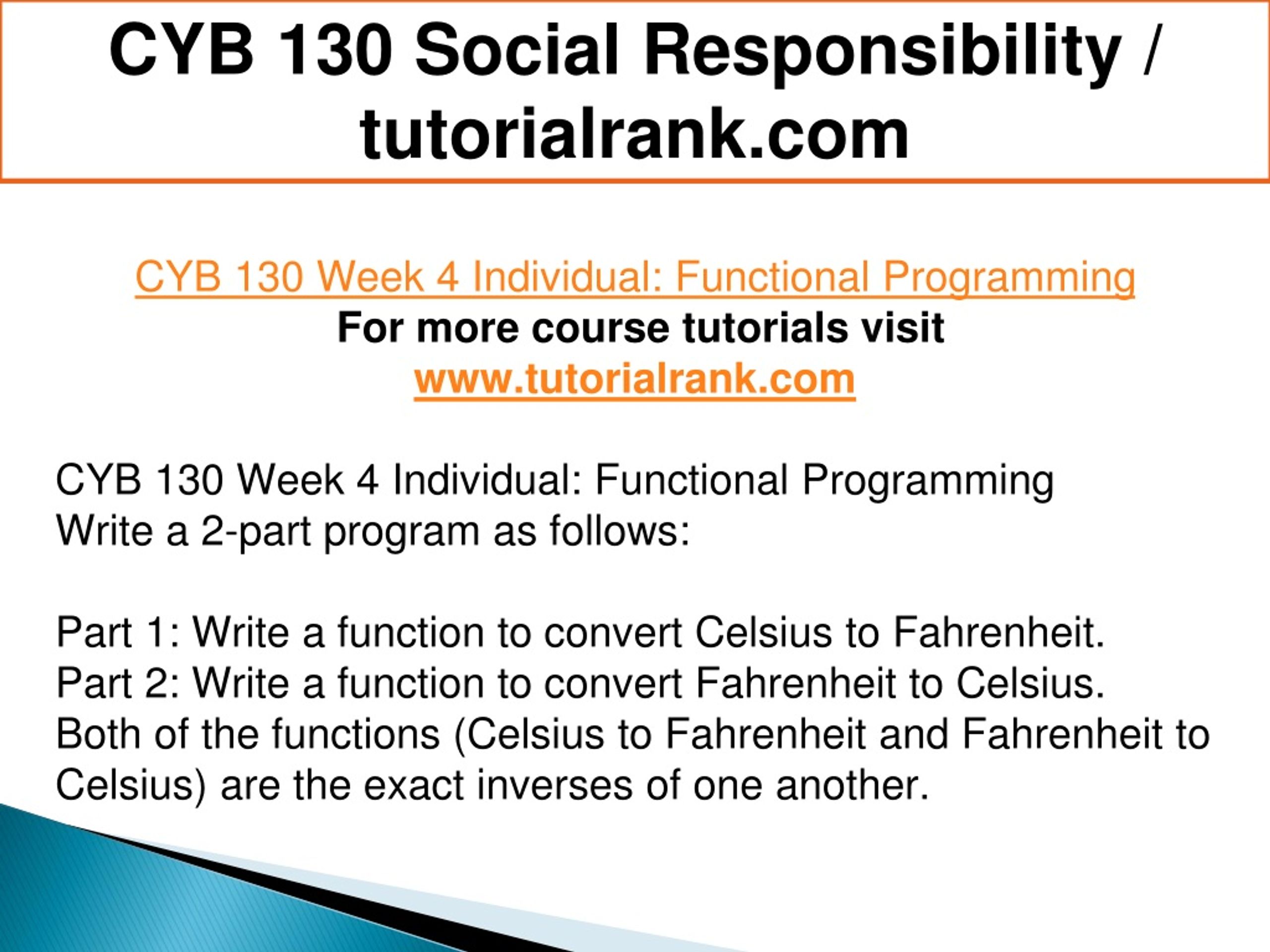 CYB 130 Social Responsibility / tutorialrank.com

CYB 130 Week 4 Individual: Functional Programming
For more course tutorials visit
www.tutorialrank.com

CYB 130 Week 4 Individual: Functional Programming
Write a 2-part program as follows:

Part 1: Write a function to convert Celsius to Fahrenheit.
Part 2: Write a function to convert Fahrenheit to Celsius.
Both of the functions (Celsius to Fahrenheit and Fahrenheit to Celsius) are the exact inverses of one another.